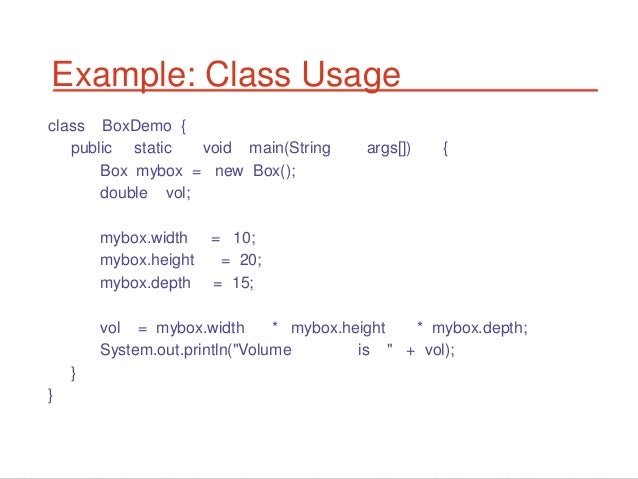 Example: Class Usage

class BoxDemo {
public static void main(String args[]) {
Box mybox = new Box();
double vol;

mybox.width = 10;
mybox.height = 20;
mybox.depth = 15;

vol = mybox.width * mybox.height * mybox.depth;
System.out.println("Volume is " + vol);
}
}